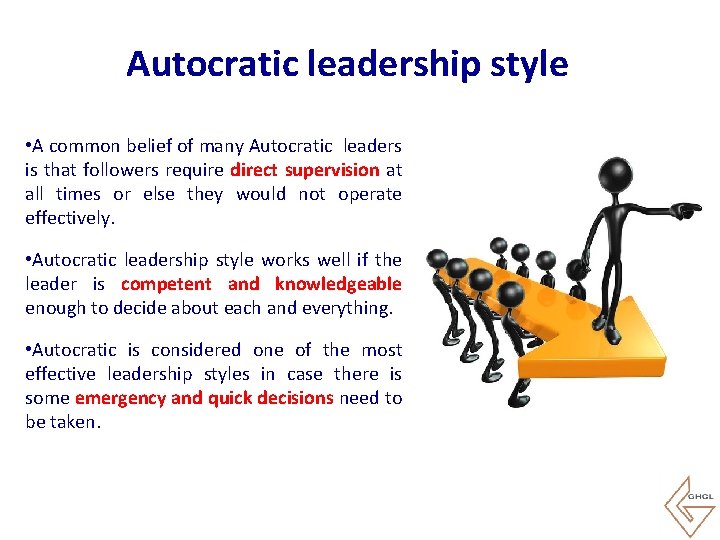 Autocratic leadership style

•A common belief of many Autocratic leaders is that followers require direct supervision at all times or else they would not operate effectively.

•Autocratic leadership style works well if the leader is competent and knowledgeable enough to decide about each and everything.

•Autocratic is considered one of the most effective leadership styles in case there is some emergency and quick decisions need to be taken.

GHCL